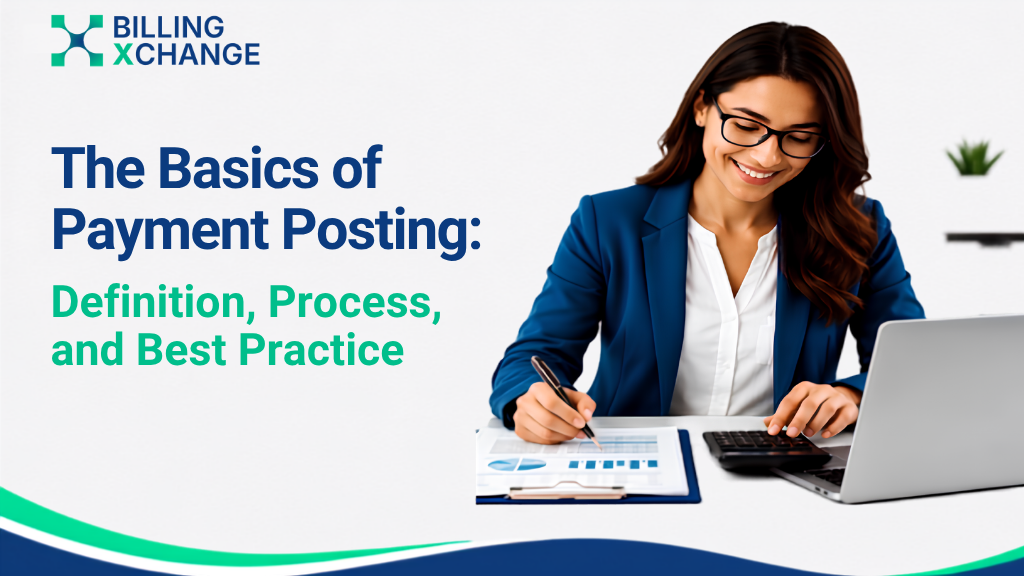 BILLING XCHANGE

The Basics of Payment Posting:

Definition, Process, and Best Practice